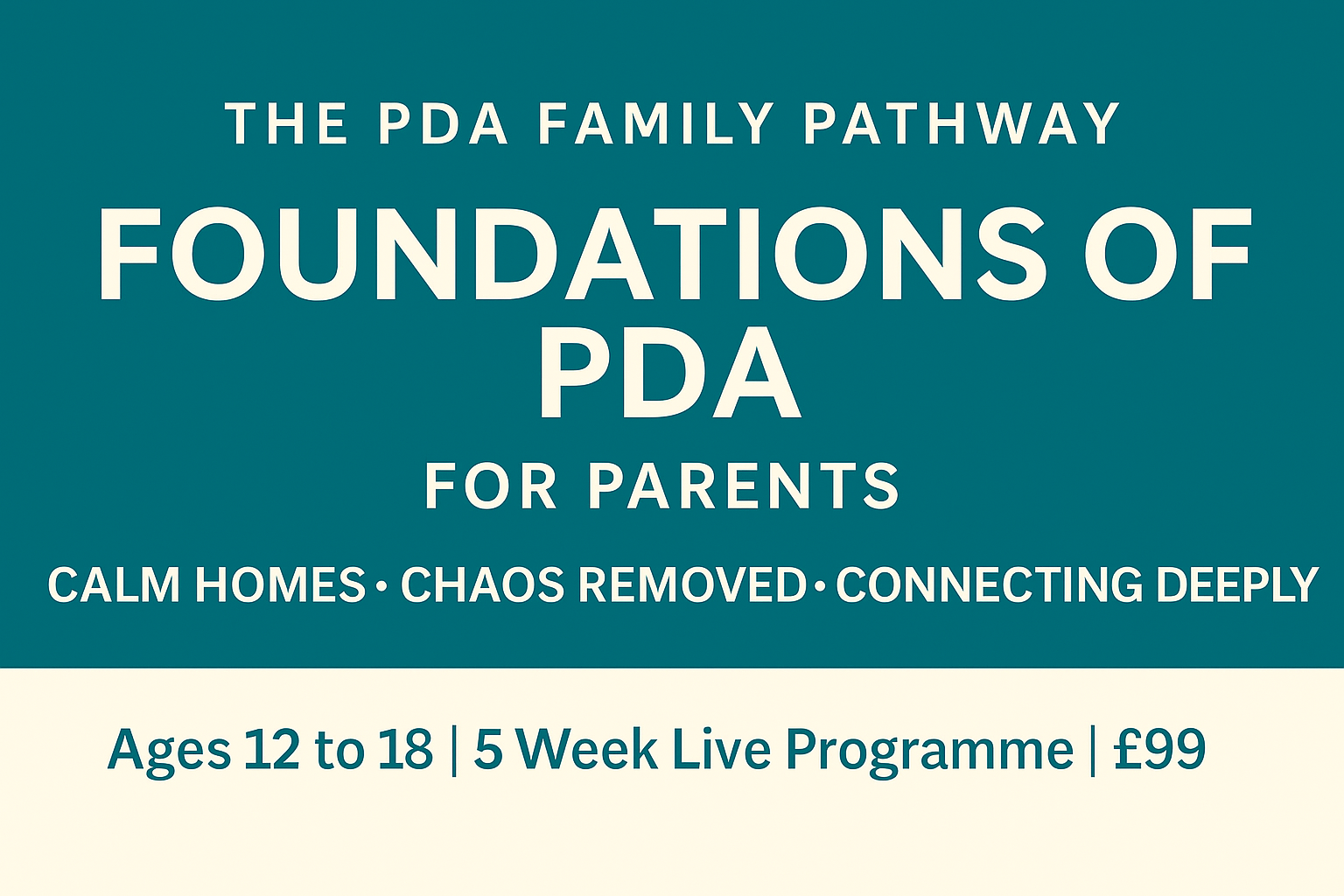 THE PDA FAMILY PATHWAY

FOUNDATIONS OF PDA

FOR PARENTS

CALM HOMES • CHAOS REMOVED • CONNECTING DEEPLY

Ages 12 to 18 | 5 Week Live Programme | £99